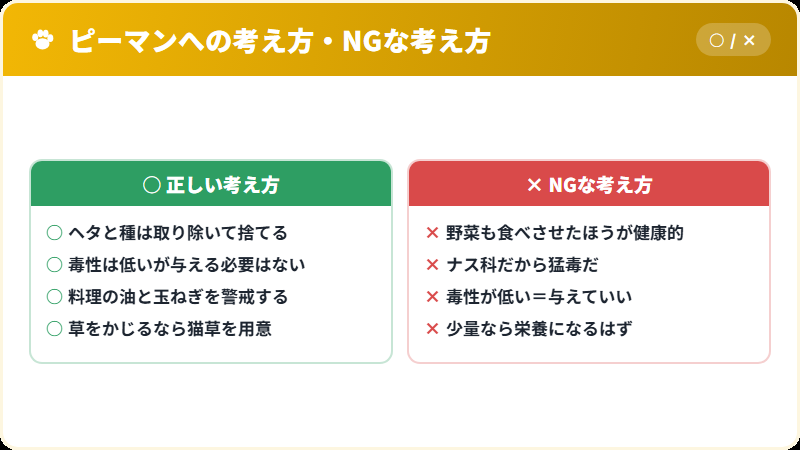 ピーマンへの考え方・NGな考え方

○ / ×

○ 正しい考え方

○ ヘタと種は取り除いて捨てる
○ 毒性は低いが与える必要はない
○ 料理の油と玉ねぎを警戒する
○ 草をかじるなら猫草を用意

× NGな考え方

× 野菜も食べさせたほうが健康的
× ナス科だから猛毒だ
× 毒性が低い＝与えていい
× 少量なら栄養になるはず